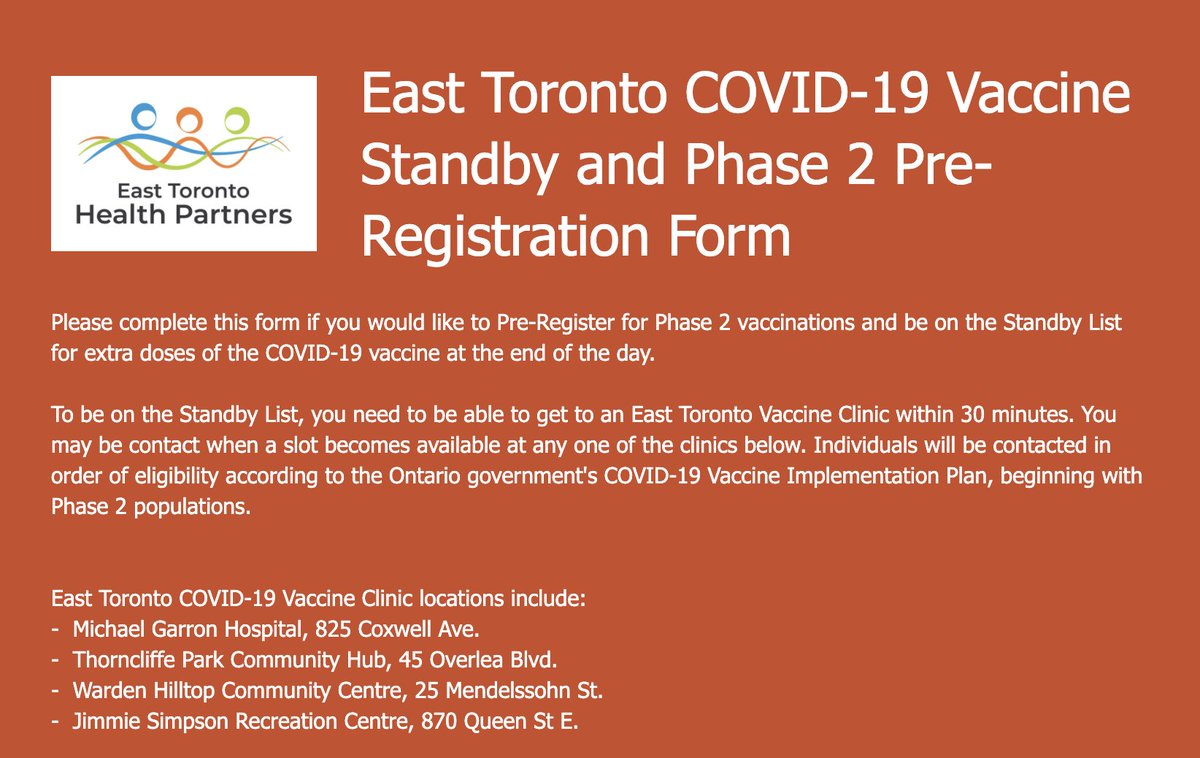 East Toronto Health Partners

East Toronto COVID-19 Vaccine Standby and Phase 2 Pre-Registration Form

Please complete this form if you would like to Pre-Register for Phase 2 vaccinations and be on the Standby List for extra doses of the COVID-19 vaccine at the end of the day.

To be on the Standby List, you need to be able to get to an East Toronto Vaccine Clinic within 30 minutes. You may be contact when a slot becomes available at any one of the clinics below. Individuals will be contacted in order of eligibility according to the Ontario government's COVID-19 Vaccine Implementation Plan, beginning with Phase 2 populations.

East Toronto COVID-19 Vaccine Clinic locations include:
- Michael Garron Hospital, 825 Coxwell Ave.
- Thorncliffe Park Community Hub, 45 Overlea Blvd.
- Warden Hilltop Community Centre, 25 Mendelssohn St.
- Jimmie Simpson Recreation Centre, 870 Queen St E.